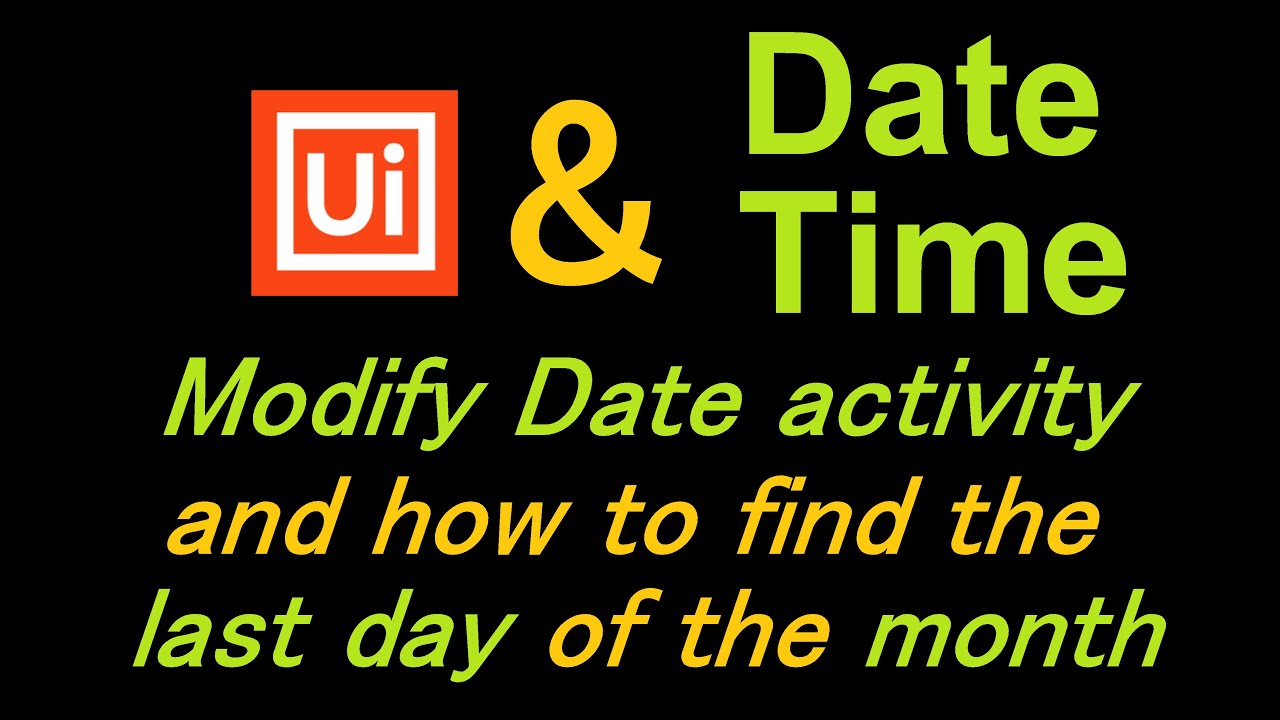 Ui & Date Time

Modify Date activity and how to find the last day of the month